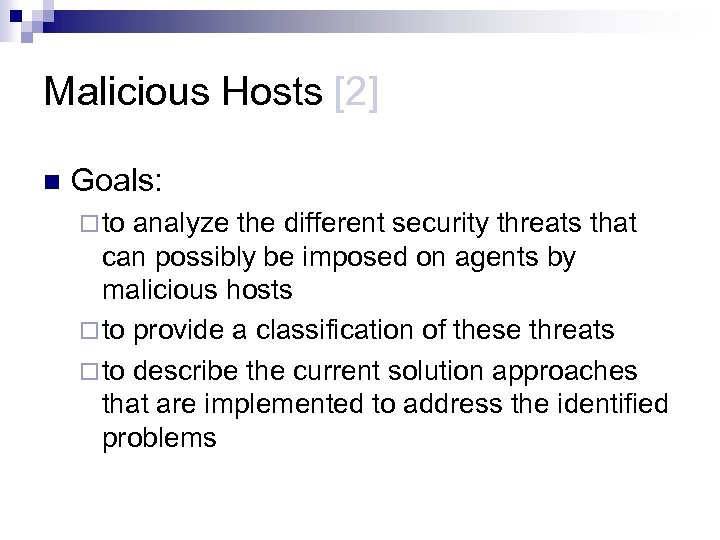 Malicious Hosts [2]

Goals:

to analyze the different security threats that can possibly be imposed on agents by malicious hosts

to provide a classification of these threats

to describe the current solution approaches that are implemented to address the identified problems